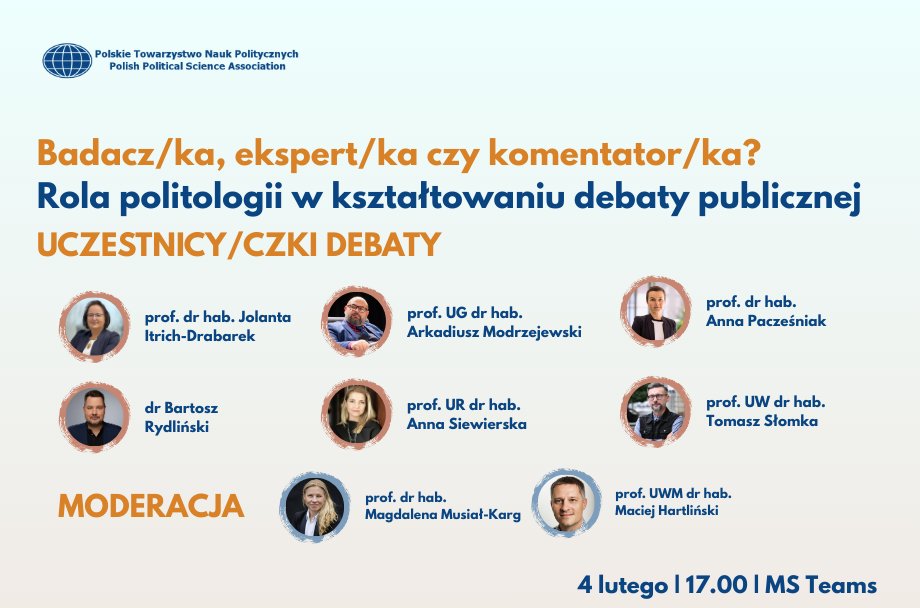 Polskie Towarzystwo Nauk Politycznych
Polish Political Science Association

Badacz/ka, ekspert/ka czy komentator/ka?
Rola politologii w kształtowaniu debaty publicznej

UCZESTNICY/CZKI DEBATY

prof. dr hab. Jolanta Itrich-Drabarek

prof. UG dr hab. Arkadiusz Modrzejewski

prof. dr hab. Anna Pacześniak

dr Bartosz Rydliński

prof. UR dr hab. Anna Siewierska

prof. UW dr hab. Tomasz Słomka

MODERACJA

prof. dr hab. Magdalena Musiał-Karg

prof. UWM dr hab. Maciej Hartliński

4 lutego | 17.00 | MS Teams